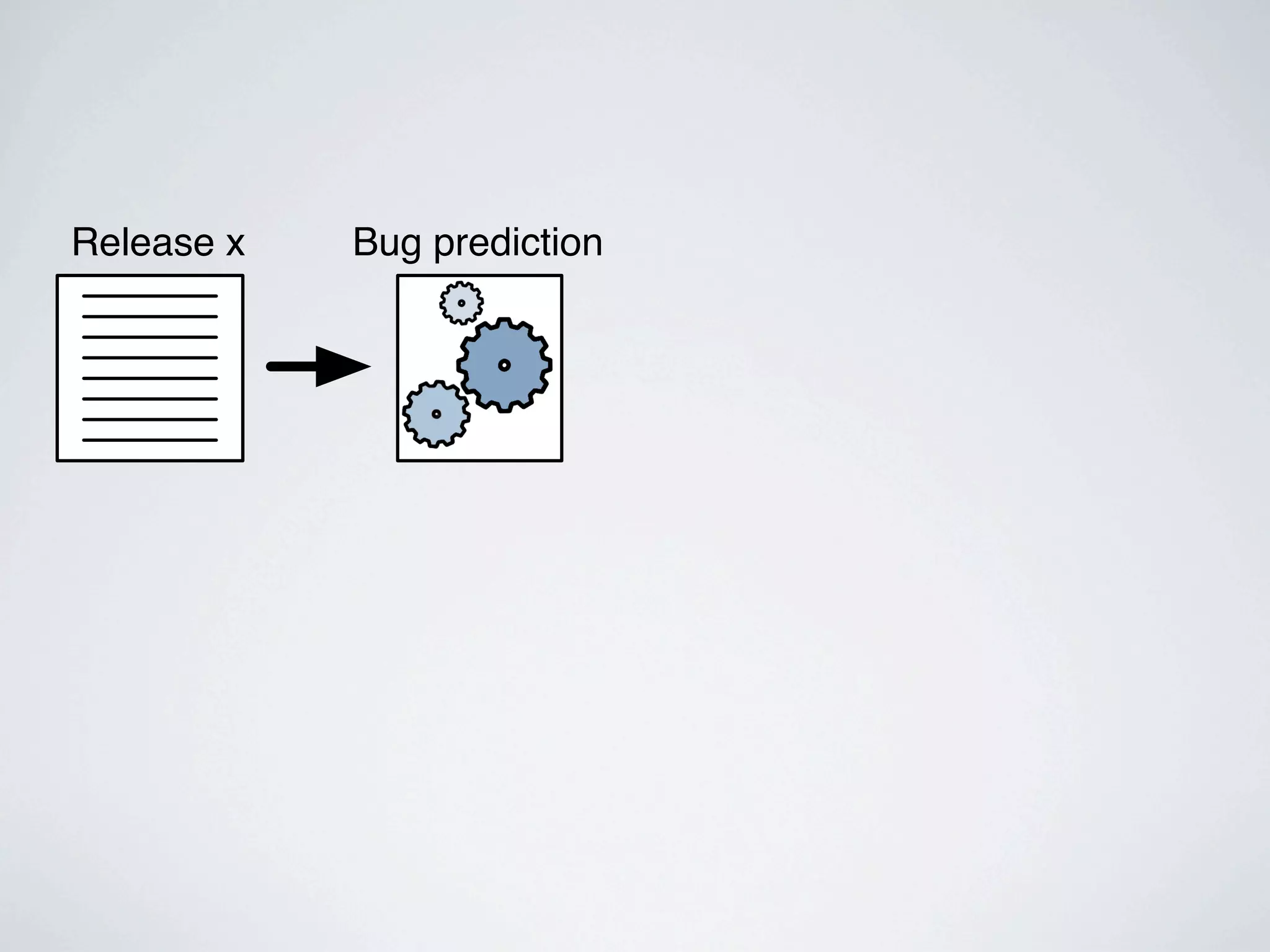 Release x

Bug prediction